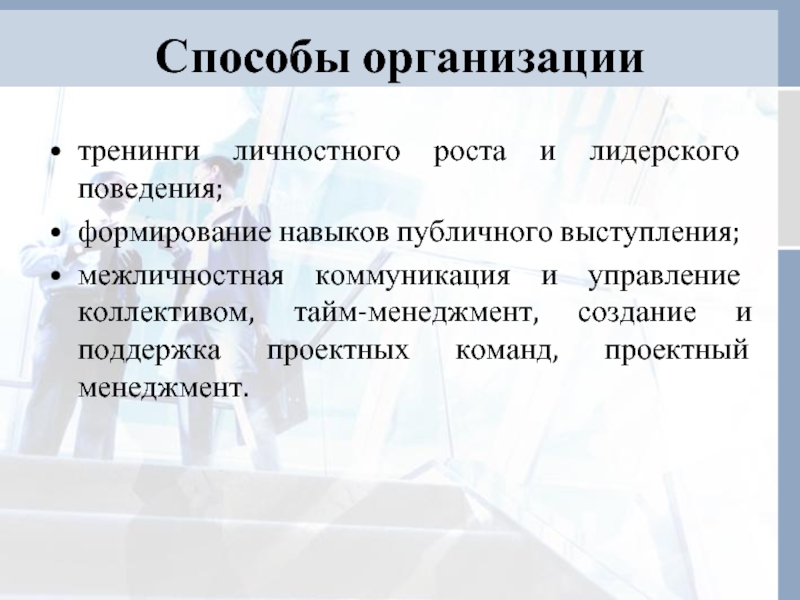 Способы организации

• тренинги личностного роста и лидерского поведения;
• формирование навыков публичного выступления;
• межличностная коммуникация и управление коллективом, тайм-менеджмент, создание и поддержка проектных команд, проектный менеджмент.